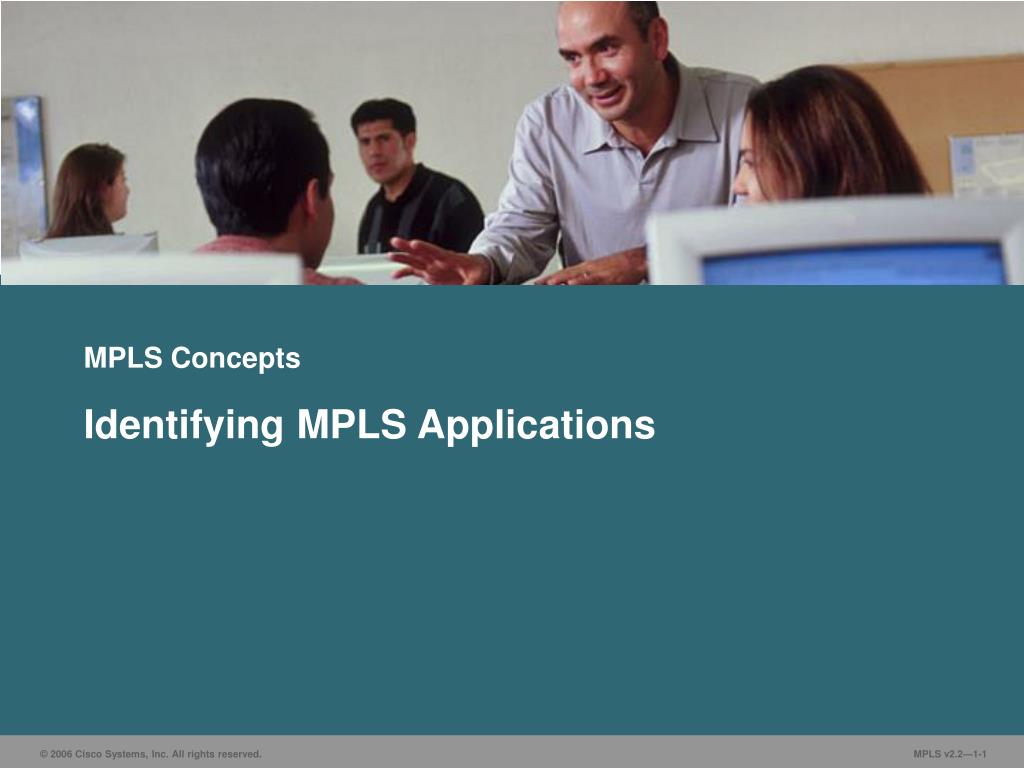 MPLS Concepts

Identifying MPLS Applications

© 2006 Cisco Systems, Inc. All rights reserved.

MPLS v2.2—1-1